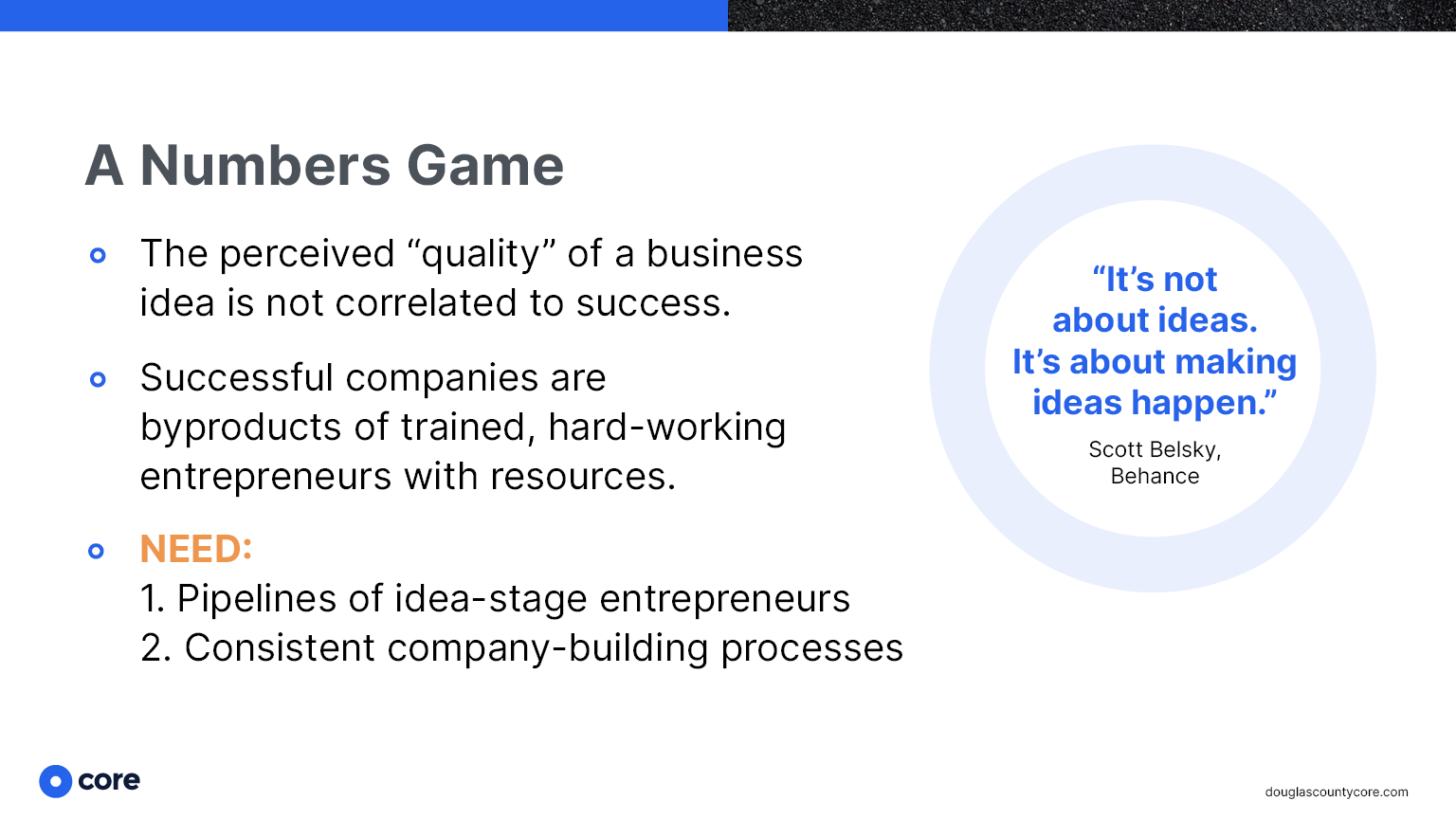 A Numbers Game

The perceived “quality” of a business idea is not correlated to success.

Successful companies are byproducts of trained, hard-working entrepreneurs with resources.

NEED:
1. Pipelines of idea-stage entrepreneurs
2. Consistent company-building processes

“It’s not about ideas. It’s about making ideas happen.”

Scott Belsky, Behance

core

douglascountycore.com